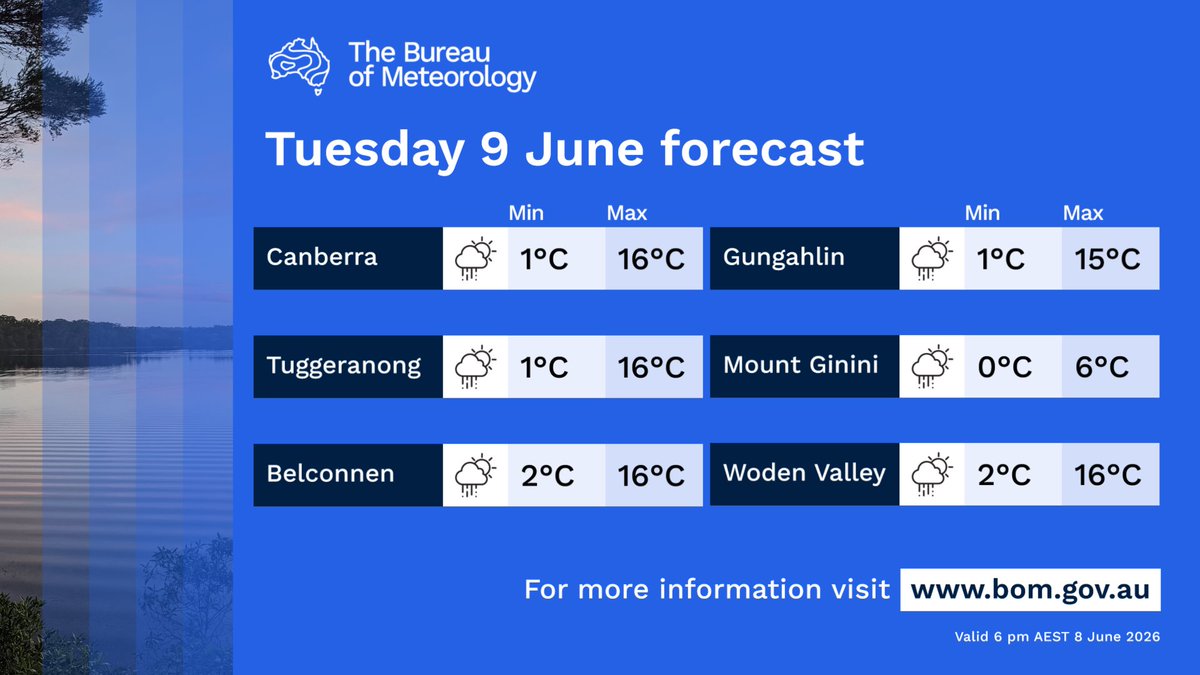 The Bureau of Meteorology

Tuesday 9 June forecast

| | Min | Max |
|---|---|---|
| Canberra | 1°C | 16°C |
| Tuggeranong | 1°C | 16°C |
| Belconnen | 2°C | 16°C |

| | Min | Max |
|---|---|---|
| Gungahlin | 1°C | 15°C |
| Mount Ginini | 0°C | 6°C |
| Woden Valley | 2°C | 16°C |

For more information visit www.bom.gov.au

Valid 6 pm AEST 8 June 2026